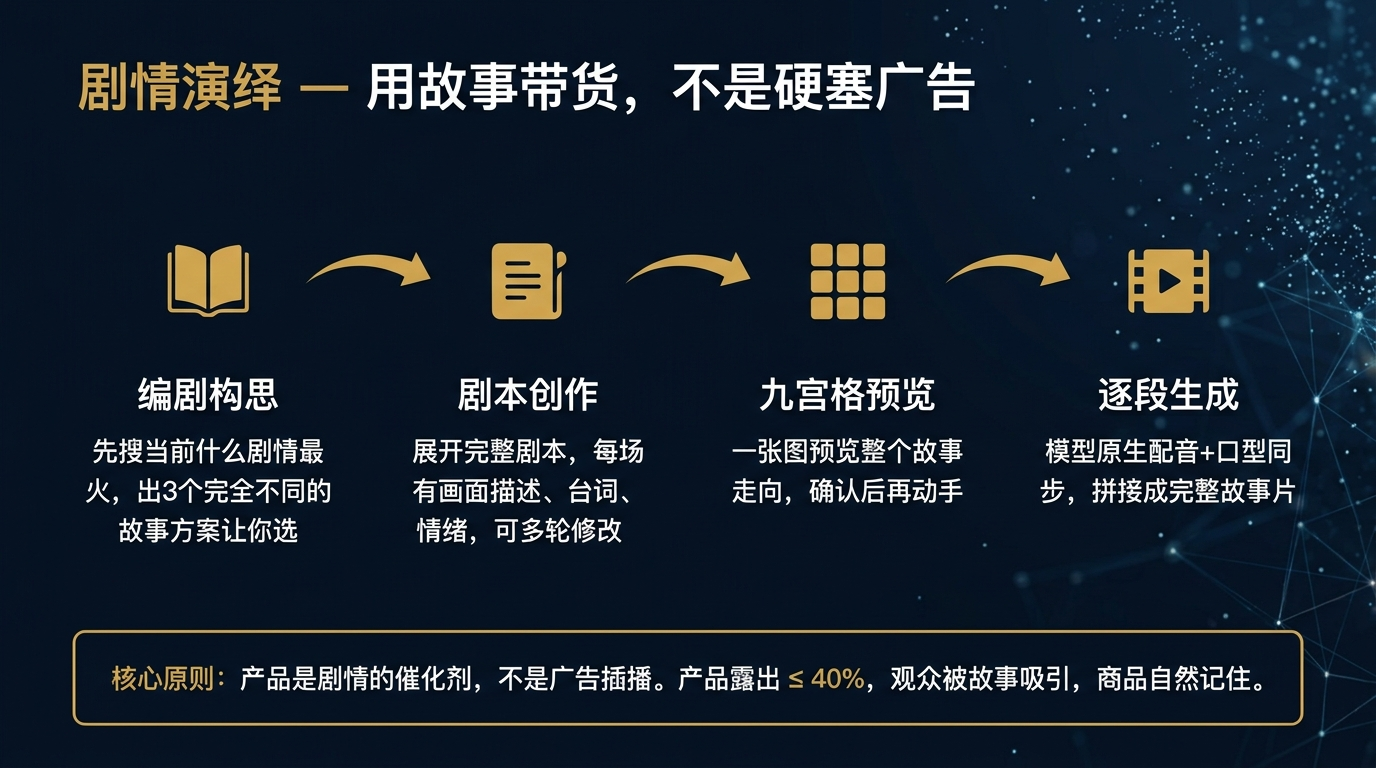 剧情演绎 — 用故事带货，不是硬塞广告

编剧构思

先搜当前什么剧情最火，出3个完全不同的故事方案让你选

剧本创作

展开完整剧本，每场有画面描述、台词、情绪，可多轮修改

九宫格预览

一张图预览整个故事走向，确认后再动手

逐段生成

模型原生配音+口型同步，拼接成完整故事片

核心原则：产品是剧情的催化剂，不是广告插播。产品露出 ≤ 40%，观众被故事吸引，商品自然记住。